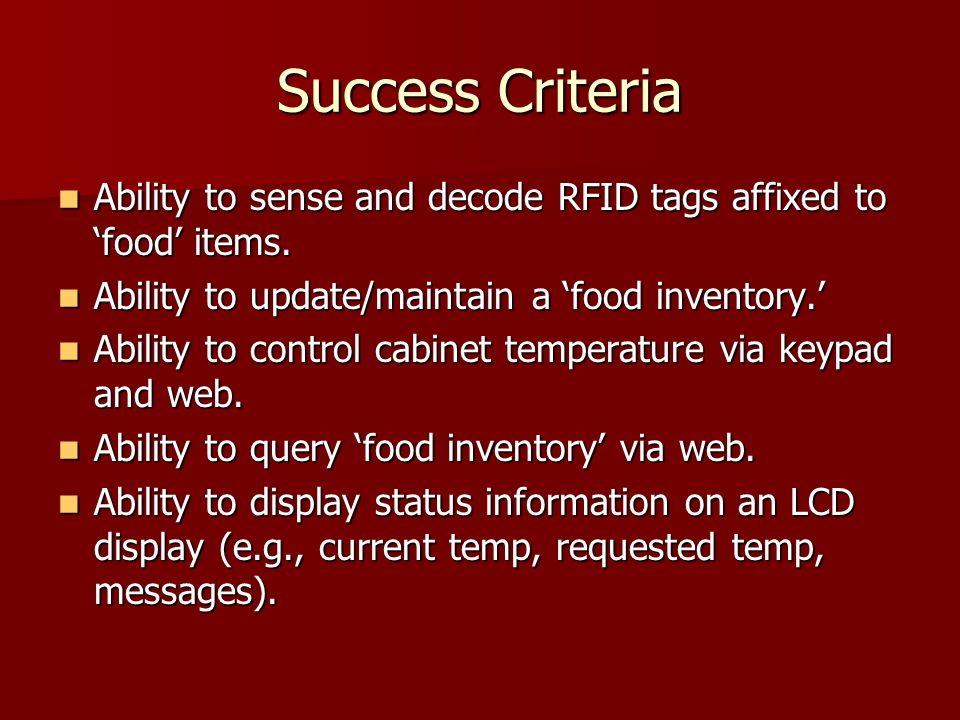 Success Criteria

- Ability to sense and decode RFID tags affixed to ‘food’ items.
- Ability to update/maintain a ‘food inventory.’
- Ability to control cabinet temperature via keypad and web.
- Ability to query ‘food inventory’ via web.
- Ability to display status information on an LCD display (e.g., current temp, requested temp, messages).